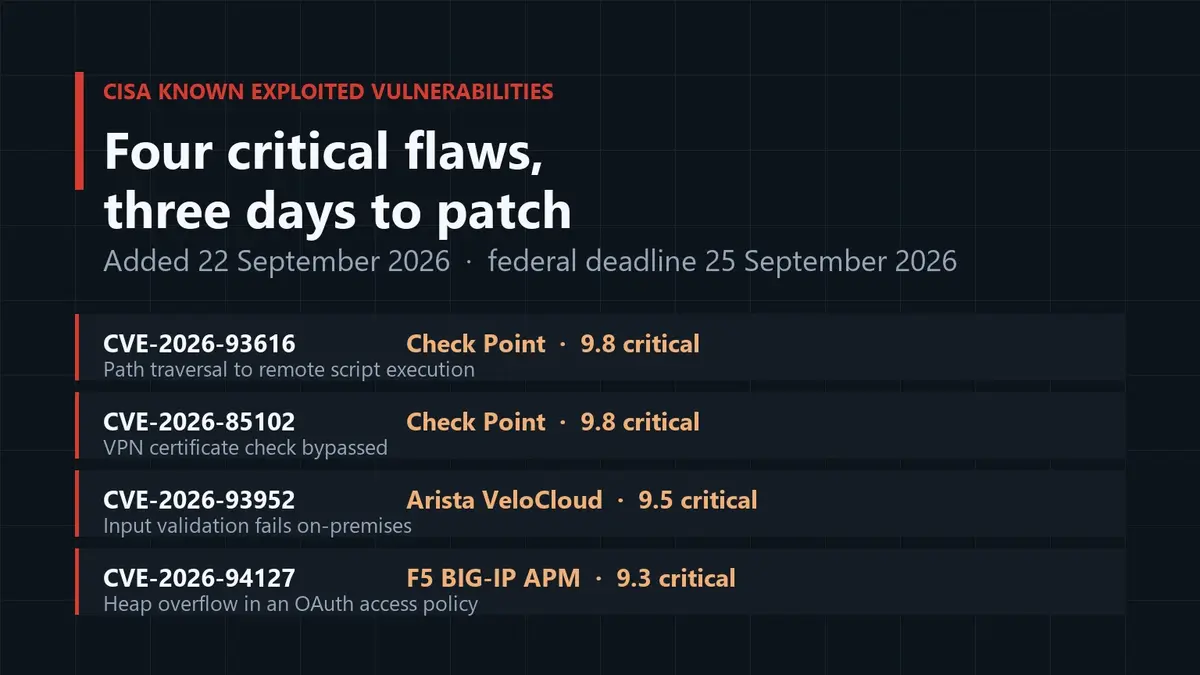 CISA KNOWN EXPLOITED VULNERABILITIES

Four critical flaws, three days to patch

Added 22 September 2026 · federal deadline 25 September 2026

CVE-2026-93616 Check Point · 9.8 critical
Path traversal to remote script execution

CVE-2026-85102 Check Point · 9.8 critical
VPN certificate check bypassed

CVE-2026-93952 Arista VeloCloud · 9.5 critical
Input validation fails on-premises

CVE-2026-94127 F5 BIG-IP APM · 9.3 critical
Heap overflow in an OAuth access policy